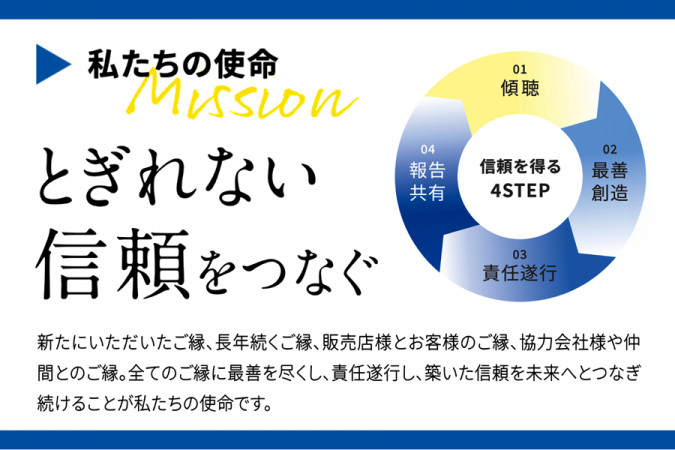 私たちの使命
Mission

とぎれない
信頼をつなぐ

01
傾聴

02
最善
創造

03
責任遂行

04
報告
共有

信頼を得る
4STEP

新たにいただいたご縁、長年続くご縁、販売店様とお客様のご縁、協力会社様や仲間とのご縁。全てのご縁に最善を尽くし、責任遂行し、築いた信頼を未来へとつなぎ続けることが私たちの使命です。